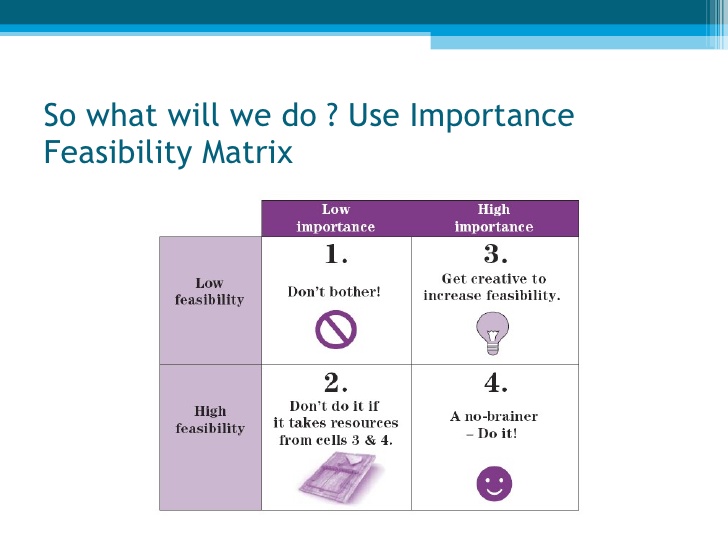 So what will we do ? Use Importance Feasibility Matrix

| | Low importance | High importance |
|---|---|---|
| Low feasibility | 1. Don't bother! | 3. Get creative to increase feasibility. |
| High feasibility | 2. Don't do it if it takes resources from cells 3 & 4. | 4. A no-brainer – Do it! |